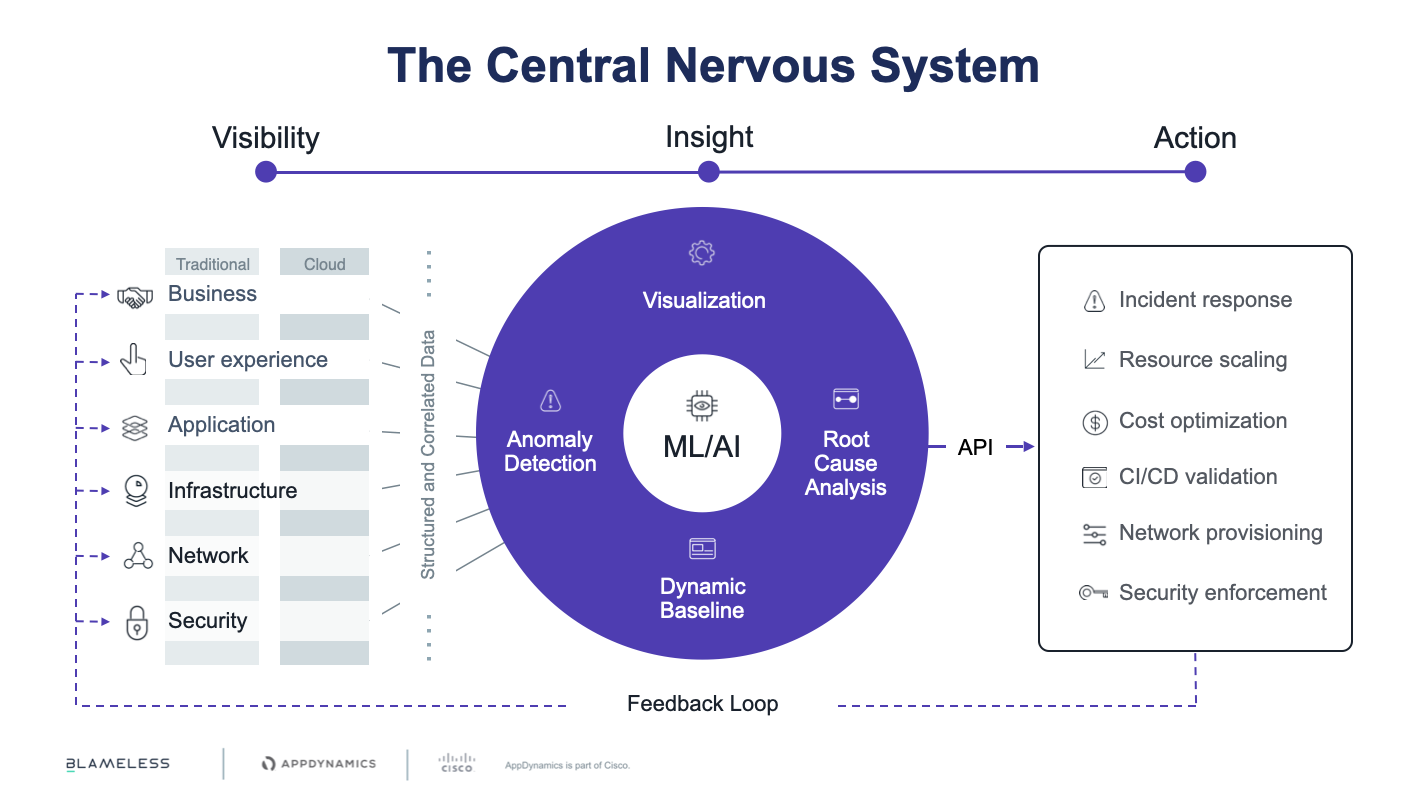 The Central Nervous System

Visibility

Insight

Action

Traditional

Cloud

Business

User experience

Application

Infrastructure

Network

Security

Structured and Correlated Data

Visualization

Anomaly Detection

ML/AI

Root Cause Analysis

Dynamic Baseline

API

Incident response

Resource scaling

Cost optimization

CI/CD validation

Network provisioning

Security enforcement

Feedback Loop

BLAMELESS

APPDYNAMICS

CISCO

AppDynamics is part of Cisco.